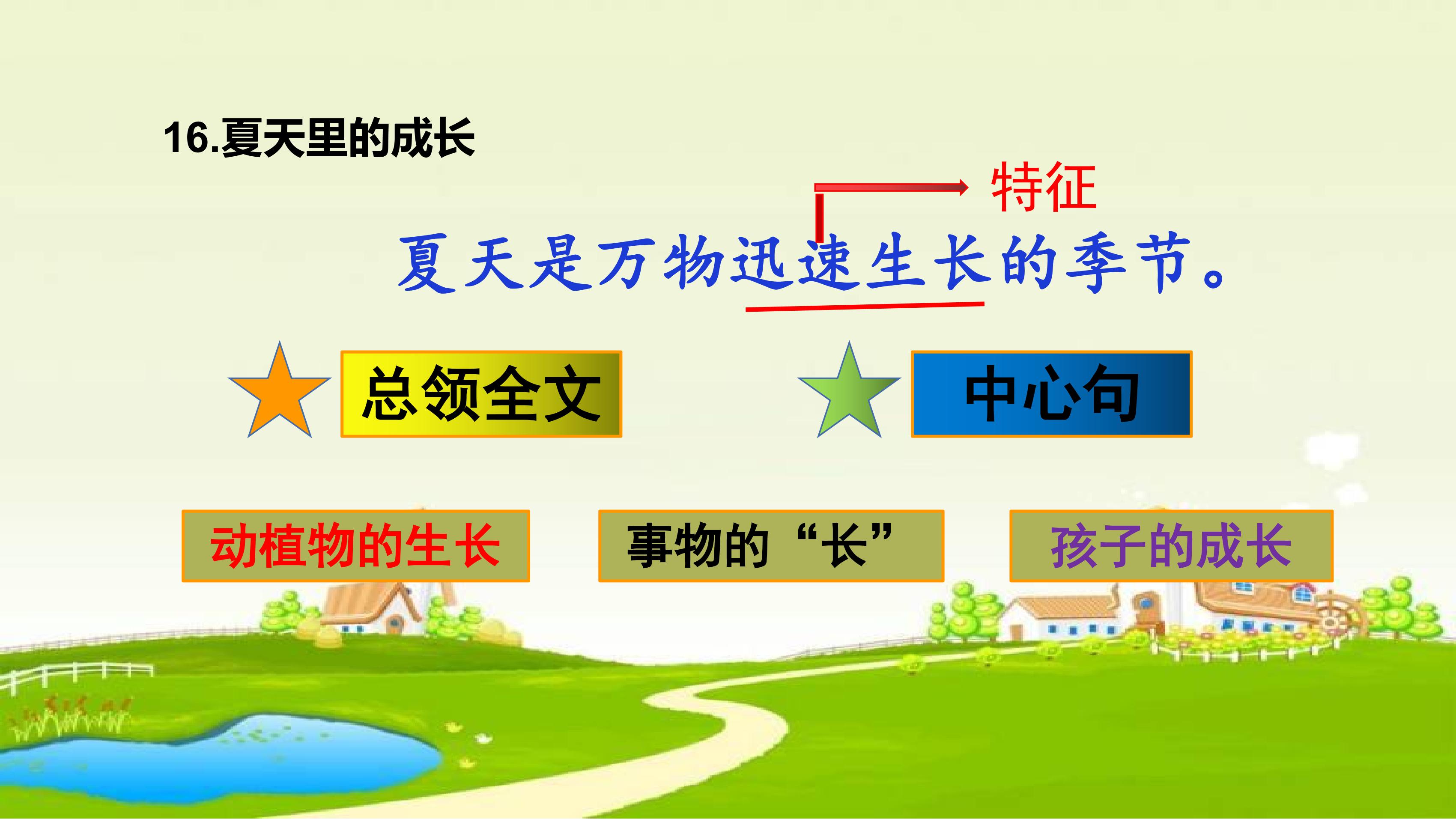 16.夏天里的成长

特征

夏天是万物迅速生长的季节。

总领全文

中心句

动植物的生长

事物的“长”

孩子的成长